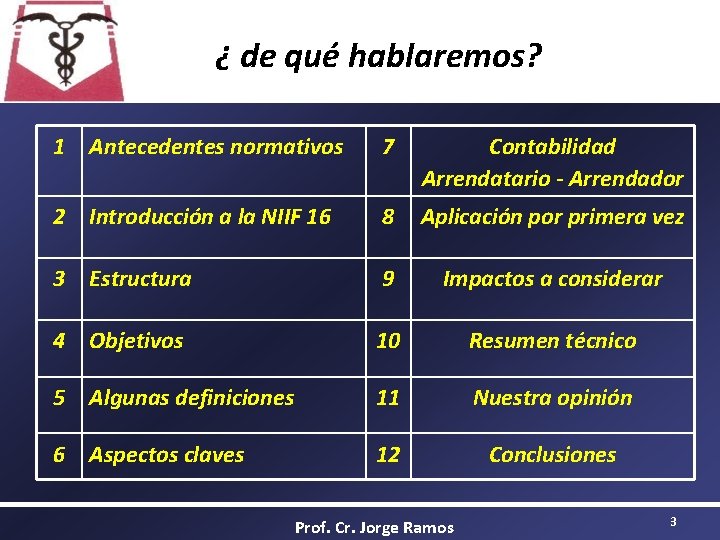 ¿ de qué hablaremos?

| 1 | Antecedentes normativos | 7 | Contabilidad Arrendatario - Arrendador |
|---|---|---|---|
| 2 | Introducción a la NIIF 16 | 8 | Aplicación por primera vez |
| 3 | Estructura | 9 | Impactos a considerar |
| 4 | Objetivos | 10 | Resumen técnico |
| 5 | Algunas definiciones | 11 | Nuestra opinión |
| 6 | Aspectos claves | 12 | Conclusiones |

Prof. Cr. Jorge Ramos

3